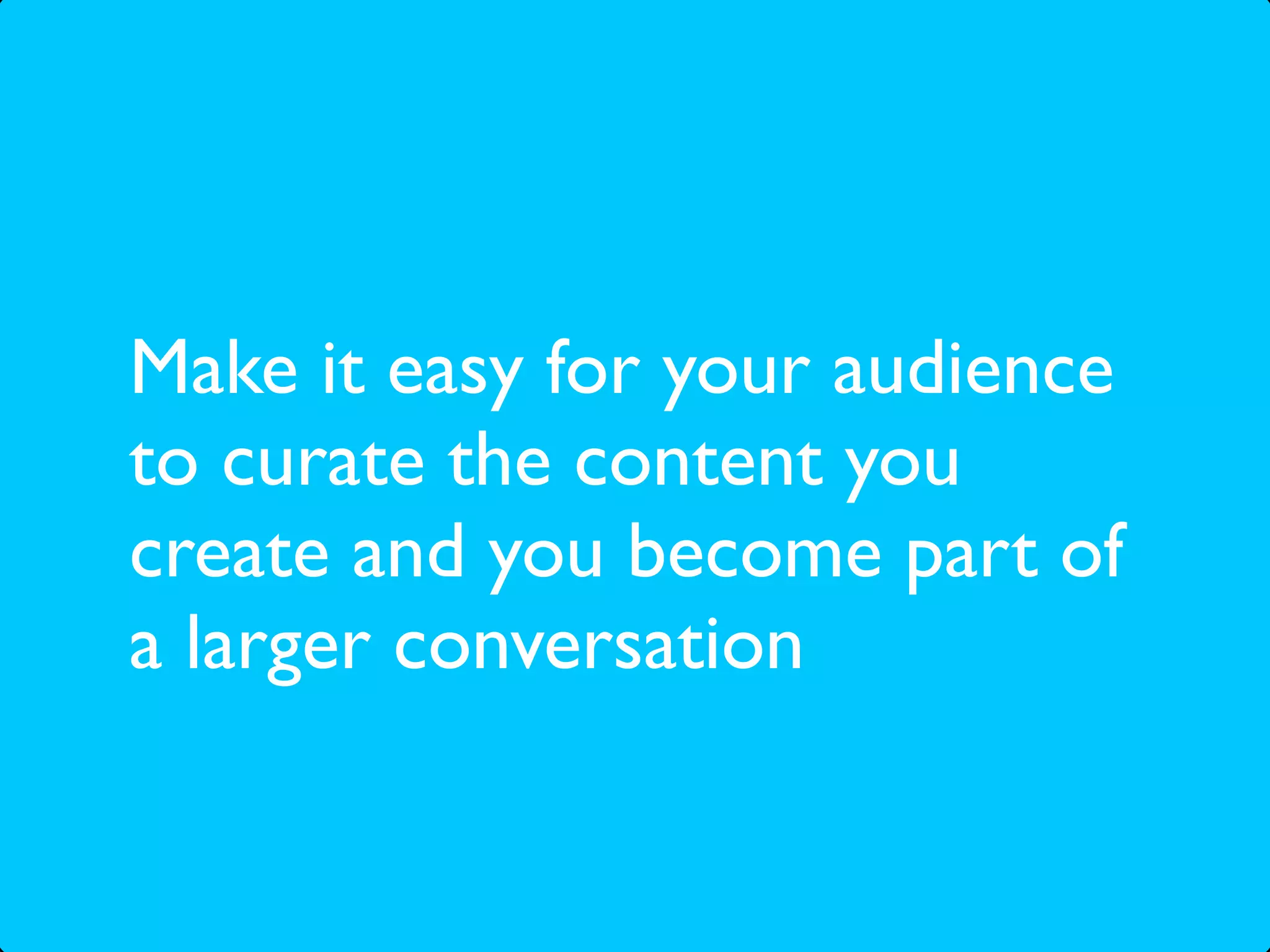 Make it easy for your audience to curate the content you create and you become part of a larger conversation